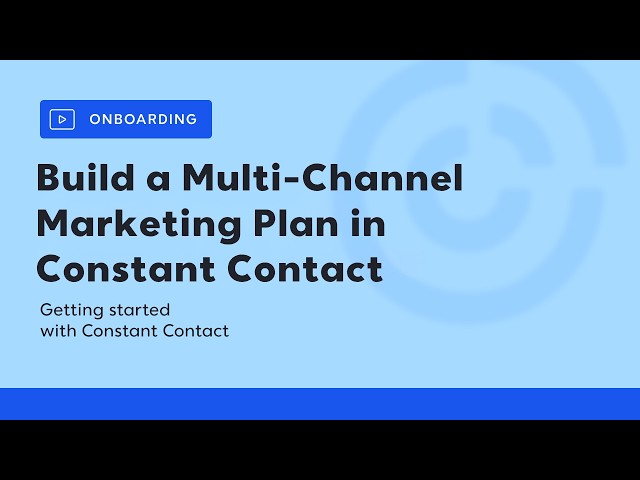 ONBOARDING

Build a Multi-Channel Marketing Plan in Constant Contact

Getting started with Constant Contact